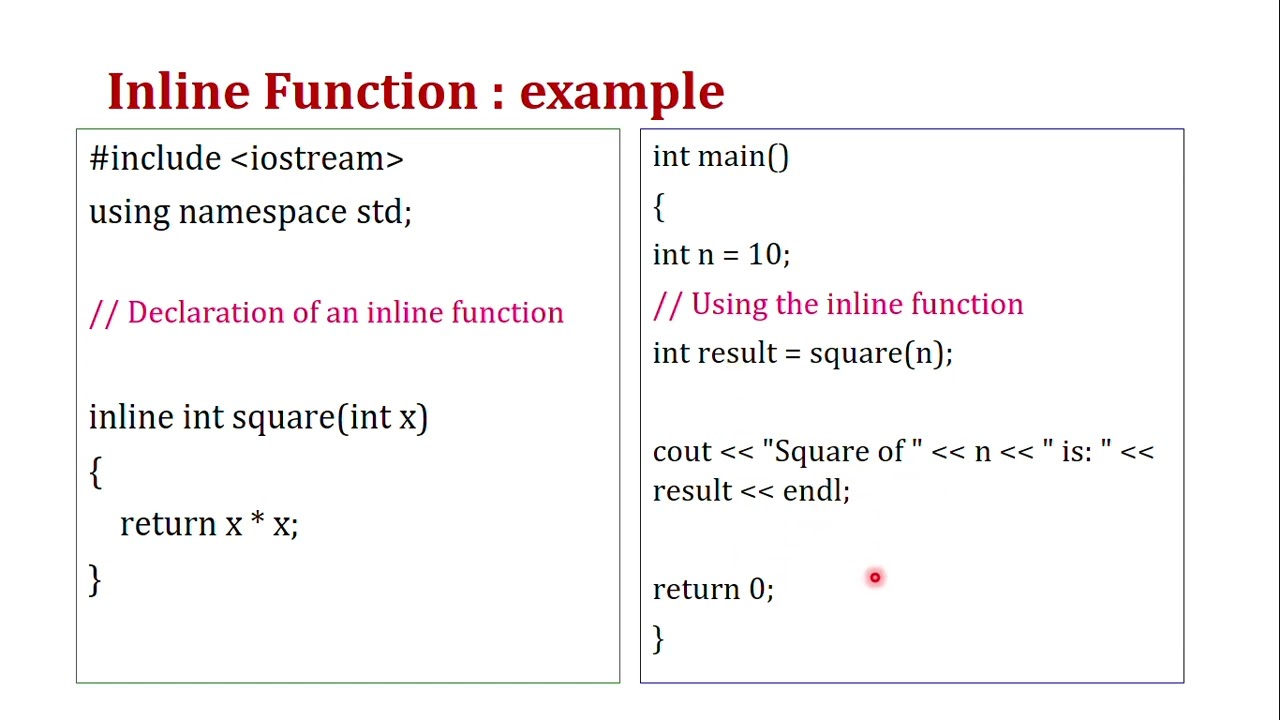 Inline Function : example

#include <iostream>
using namespace std;

// Declaration of an inline function

inline int square(int x)
{
return x * x;
}

int main()
{
int n = 10;
// Using the inline function
int result = square(n);

cout << "Square of " << n << " is: " << result << endl;

return 0;
}